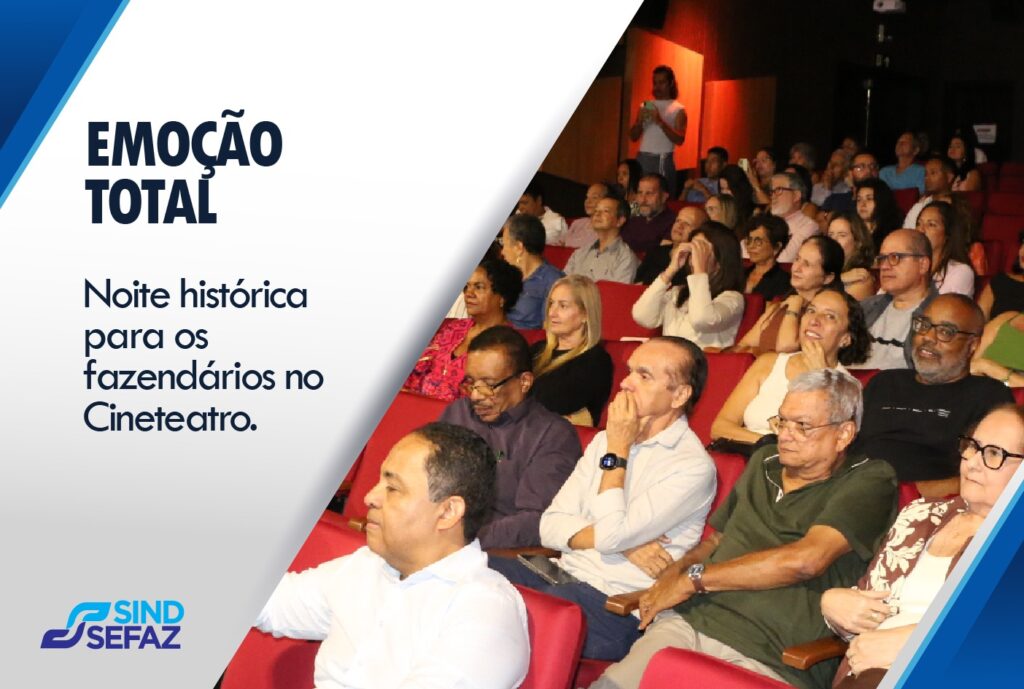 EMOÇÃO TOTAL

Noite histórica para os fazendários no Cineteatro.

SIND SEFAZ